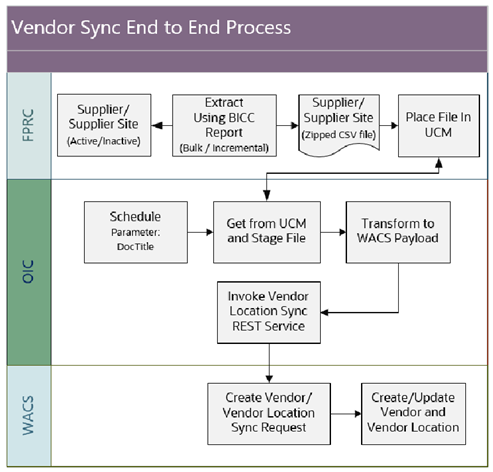 Vendor Sync End to End Process

FPRC

Supplier/ Supplier Site (Active/Inactive)

Extract Using BICC Report (Bulk / Incremental)

Supplier/ Supplier Site (Zipped CSV file)

Place File In UCM

OIC

Schedule Parameter: DocTitle

Get from UCM and Stage File

Transform to WACS Payload

Invoke Vendor Location Sync REST Service

WACS

Create Vendor/ Vendor Location Sync Request

Create/Update Vendor and Vendor Location